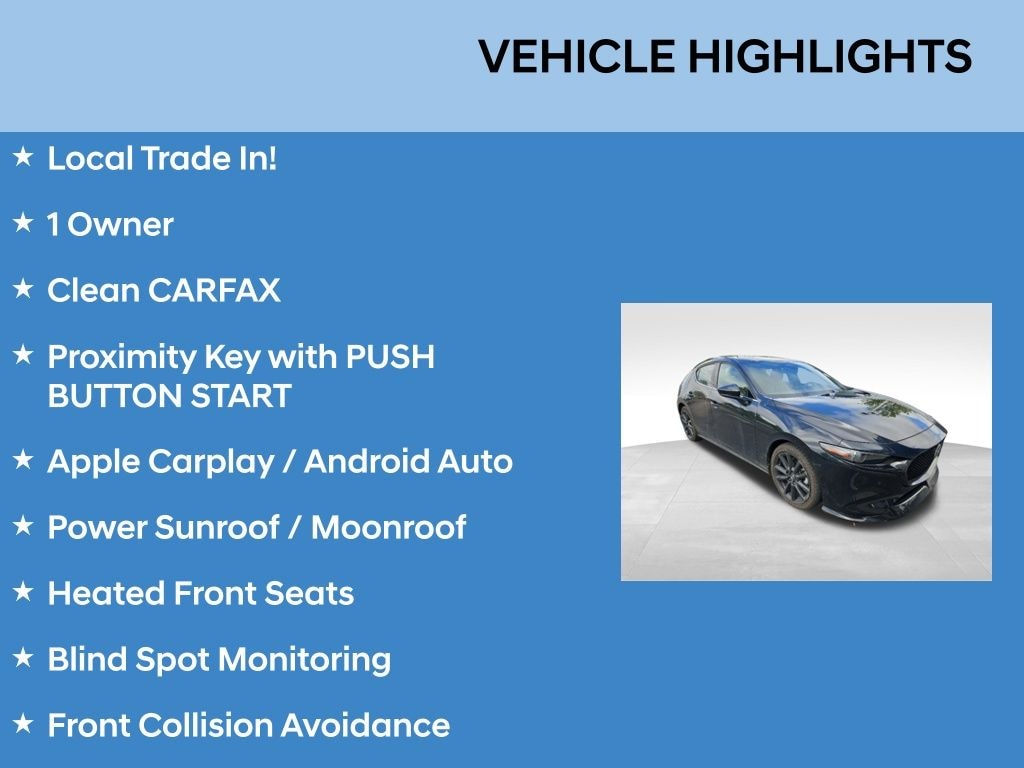 VEHICLE HIGHLIGHTS

★ Local Trade In!

★ 1 Owner

★ Clean CARFAX

★ Proximity Key with PUSH BUTTON START

★ Apple Carplay / Android Auto

★ Power Sunroof / Moonroof

★ Heated Front Seats

★ Blind Spot Monitoring

★ Front Collision Avoidance